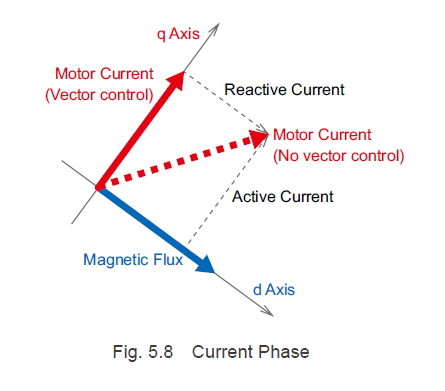 q Axis

Motor Current
(Vector control)

Reactive Current

Motor Current
(No vector control)

Active Current

Magnetic Flux

d Axis

Fig. 5.8 Current Phase